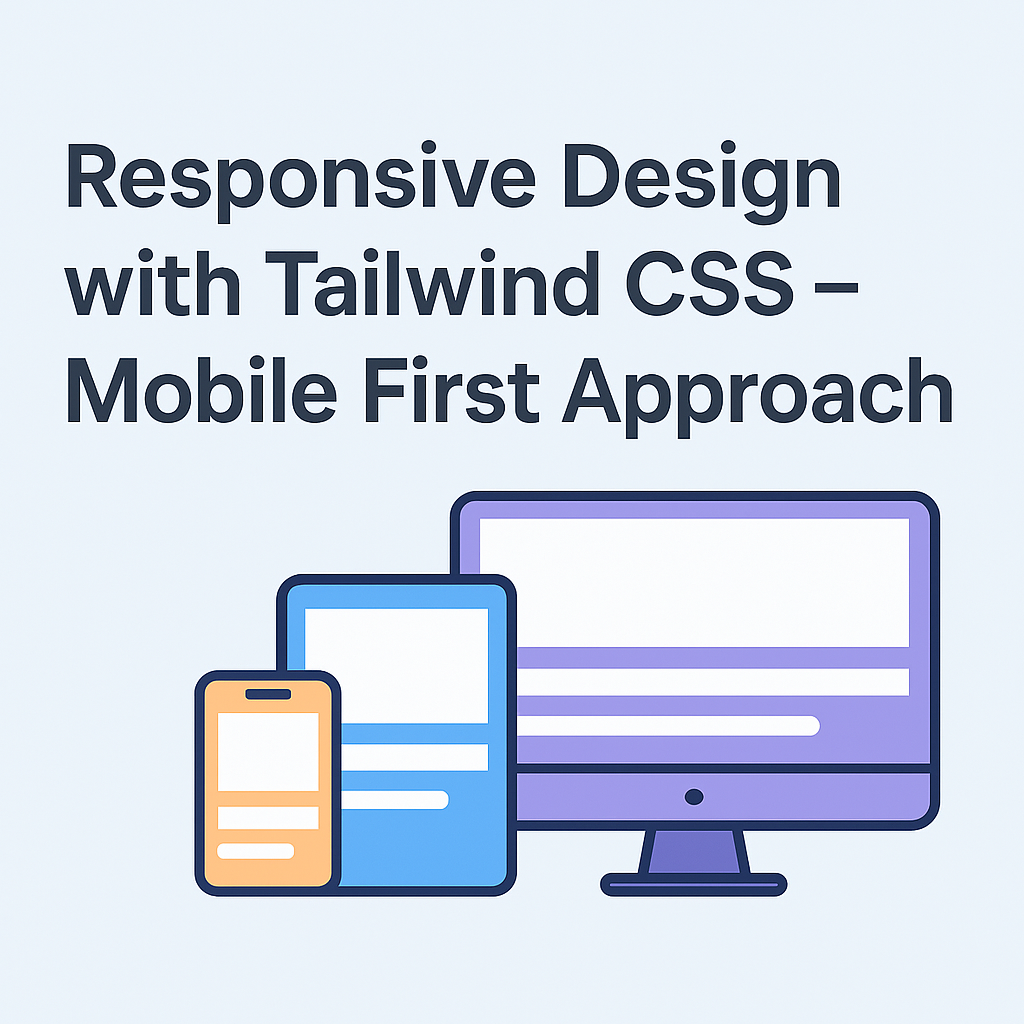 Responsive Design with Tailwind CSS – Mobile First Approach